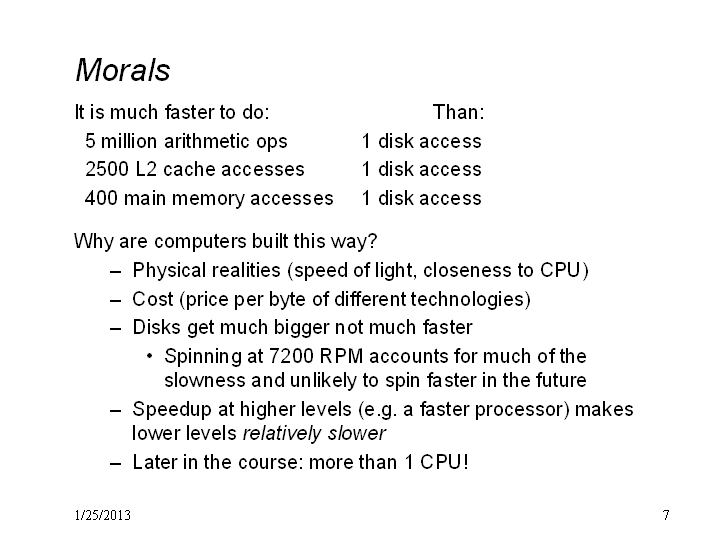 Morals

| It is much faster to do: | Than: |
|---|---|
| 5 million arithmetic ops | 1 disk access |
| 2500 L2 cache accesses | 1 disk access |
| 400 main memory accesses | 1 disk access |

Why are computers built this way?

– Physical realities (speed of light, closeness to CPU)

– Cost (price per byte of different technologies)

– Disks get much bigger not much faster

• Spinning at 7200 RPM accounts for much of the slowness and unlikely to spin faster in the future

– Speedup at higher levels (e.g. a faster processor) makes lower levels relatively slower

– Later in the course: more than 1 CPU!

1/25/2013

7